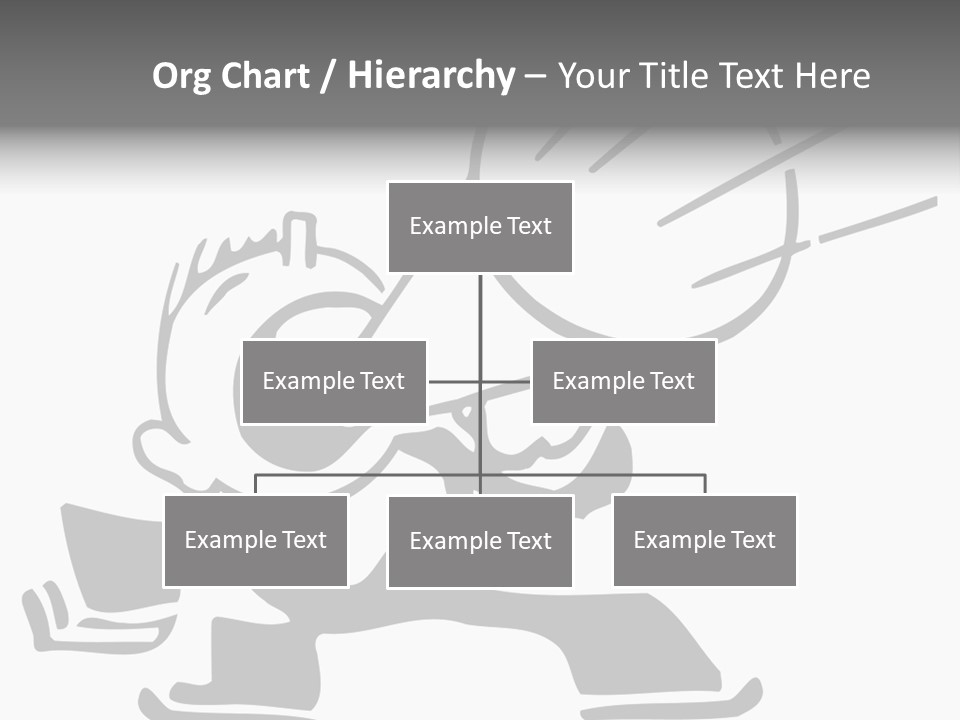 Org Chart / Hierarchy – Your Title Text Here

Example Text

Example Text

Example Text

Example Text

Example Text

Example Text